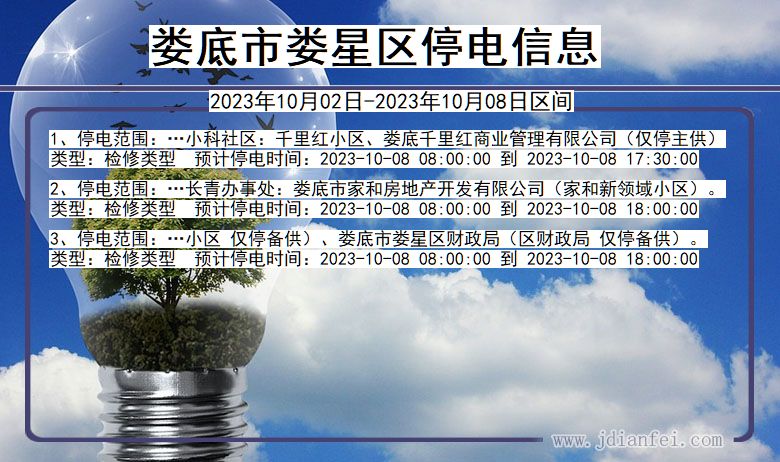 娄底市娄星区停电信息

2023年10月02日-2023年10月08日区间

1、停电范围：…小科社区：千里红小区、娄底千里红商业管理有限公司（仅停主供）
类型：检修类型　预计停电时间：2023-10-08 08:00:00 到 2023-10-08 17:30:00

2、停电范围：…长青办事处：娄底市家和房地产开发有限公司（家和新领域小区）。
类型：检修类型　预计停电时间：2023-10-08 08:00:00 到 2023-10-08 18:00:00

3、停电范围：…小区 仅停备供）、娄底市娄星区财政局（区财政局 仅停备供）。
类型：检修类型　预计停电时间：2023-10-08 08:00:00 到 2023-10-08 18:00:00

www.jdianfei.com